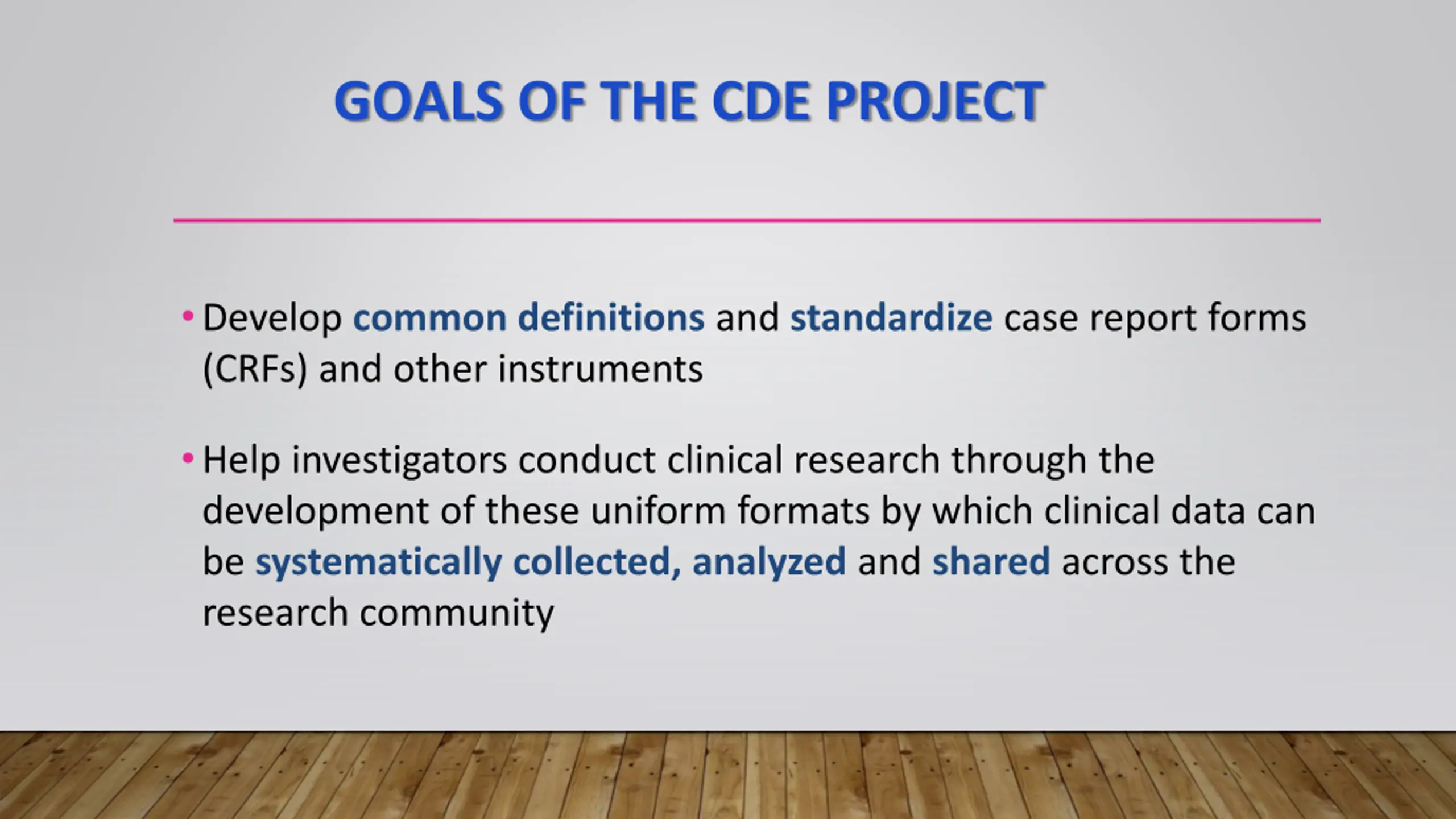 GOALS OF THE CDE PROJECT

• Develop common definitions and standardize case report forms (CRFs) and other instruments

• Help investigators conduct clinical research through the development of these uniform formats by which clinical data can be systematically collected, analyzed and shared across the research community